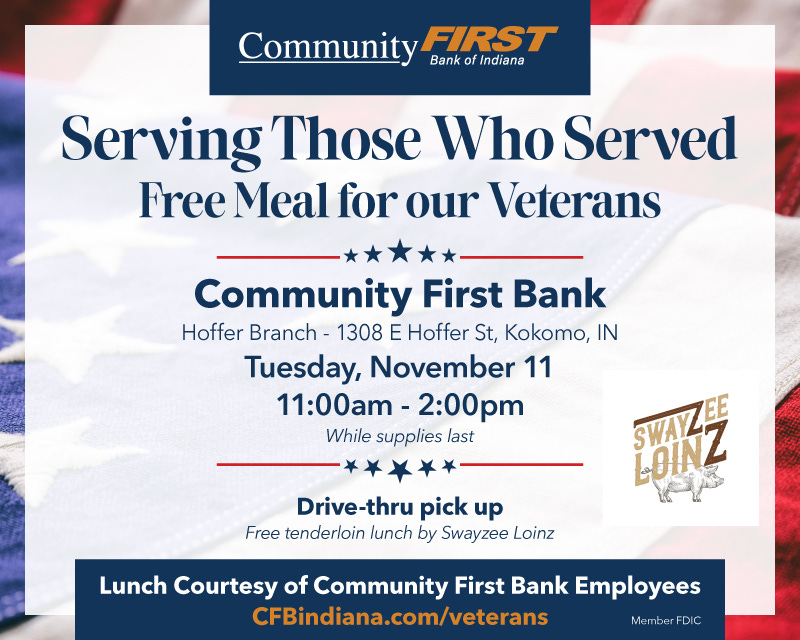 Community FIRST Bank of Indiana

Serving Those Who Served
Free Meal for our Veterans

Community First Bank
Hoffer Branch - 1308 E Hoffer St, Kokomo, IN
Tuesday, November 11
11:00am - 2:00pm
While supplies last

SWAYZEE LOINZ

Drive-thru pick up
Free tenderloin lunch by Swayzee Loinz

Lunch Courtesy of Community First Bank Employees
CFBindiana.com/veterans
Member FDIC